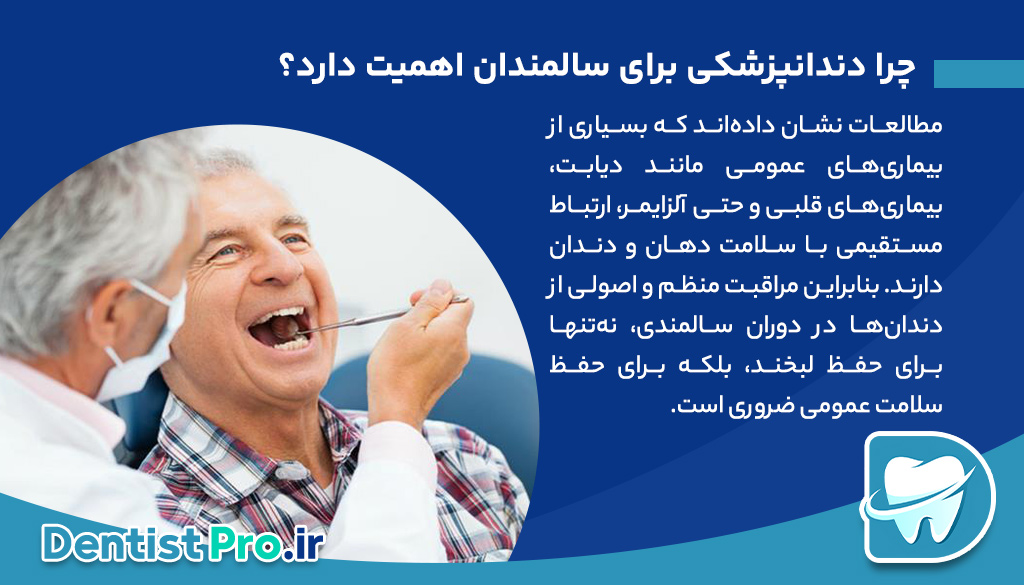 چرا دندانپزشکی برای سالمندان اهمیت دارد؟

مطالعات نشان داده‌اند که بسیاری از بیماری‌های عمومی مانند دیابت، بیماری‌های قلبی و حتی آلزایمر، ارتباط مستقیمی با سلامت دهان و دندان دارند. بنابراین مراقبت منظم و اصولی از دندان‌ها در دوران سالمندی، نه‌تنها برای حفظ لبخند، بلکه برای حفظ سلامت عمومی ضروری است.

DentistPro.ir